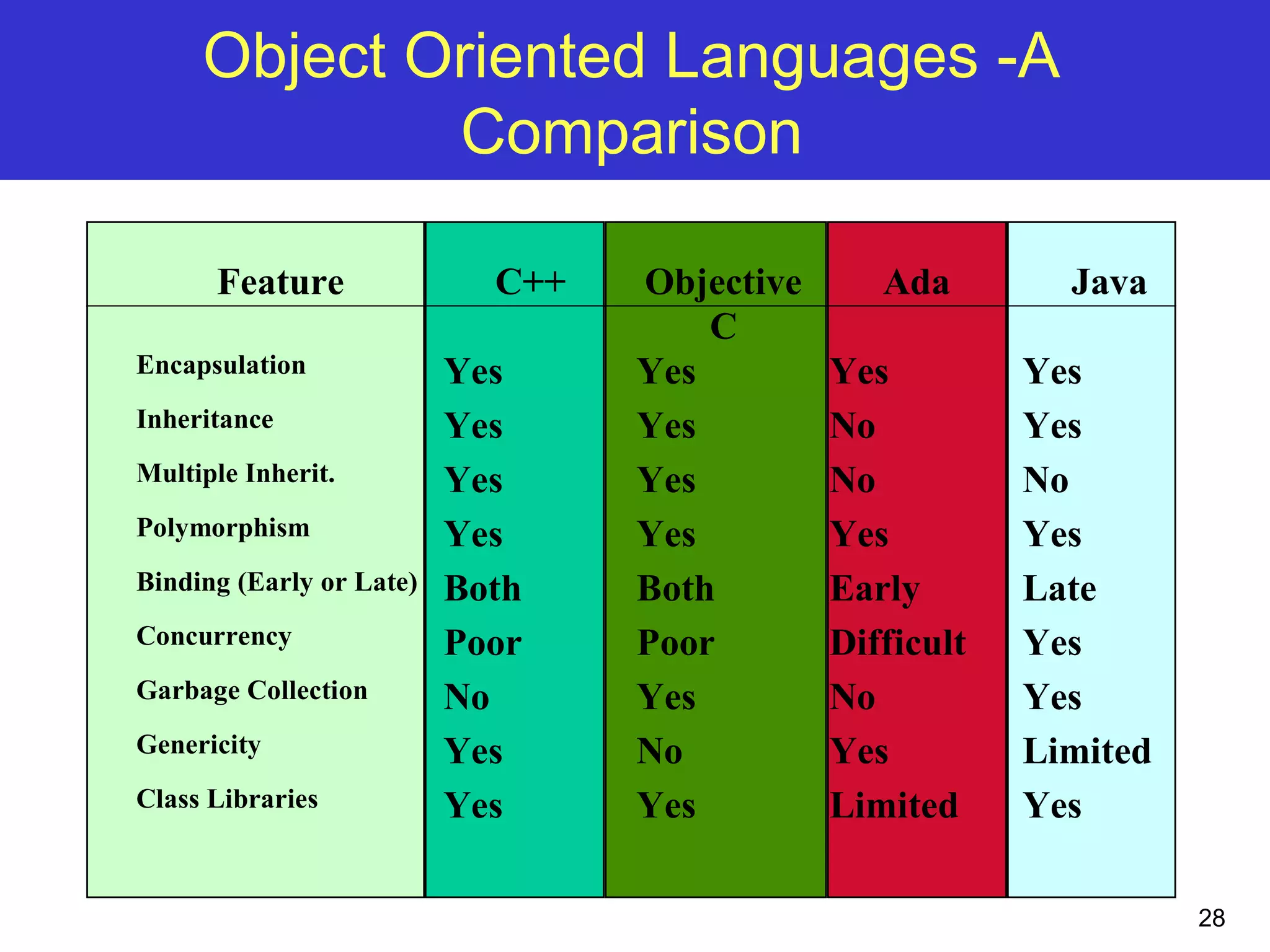 Object Oriented Languages -A Comparison

| Feature | C++ | Objective C | Ada | Java |
|---|---|---|---|---|
| Encapsulation | Yes | Yes | Yes | Yes |
| Inheritance | Yes | Yes | No | Yes |
| Multiple Inherit. | Yes | Yes | No | No |
| Polymorphism | Yes | Yes | Yes | Yes |
| Binding (Early or Late) | Both | Both | Early | Late |
| Concurrency | Poor | Poor | Difficult | Yes |
| Garbage Collection | No | Yes | No | Yes |
| Genericity | Yes | No | Yes | Limited |
| Class Libraries | Yes | Yes | Limited | Yes |

28